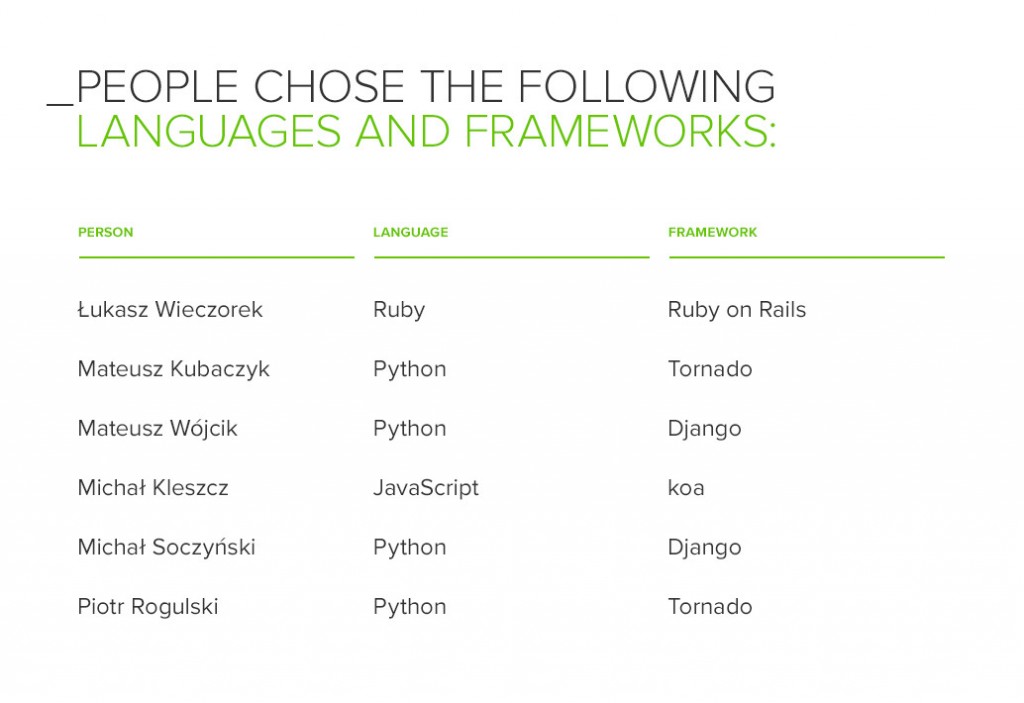 _PEOPLE CHOSE THE FOLLOWING LANGUAGES AND FRAMEWORKS:

| PERSON | LANGUAGE | FRAMEWORK |
|---|---|---|
| Łukasz Wieczorek | Ruby | Ruby on Rails |
| Mateusz Kubaczyk | Python | Tornado |
| Mateusz Wójcik | Python | Django |
| Michał Kleszcz | JavaScript | koa |
| Michał Soczyński | Python | Django |
| Piotr Rogulski | Python | Tornado |